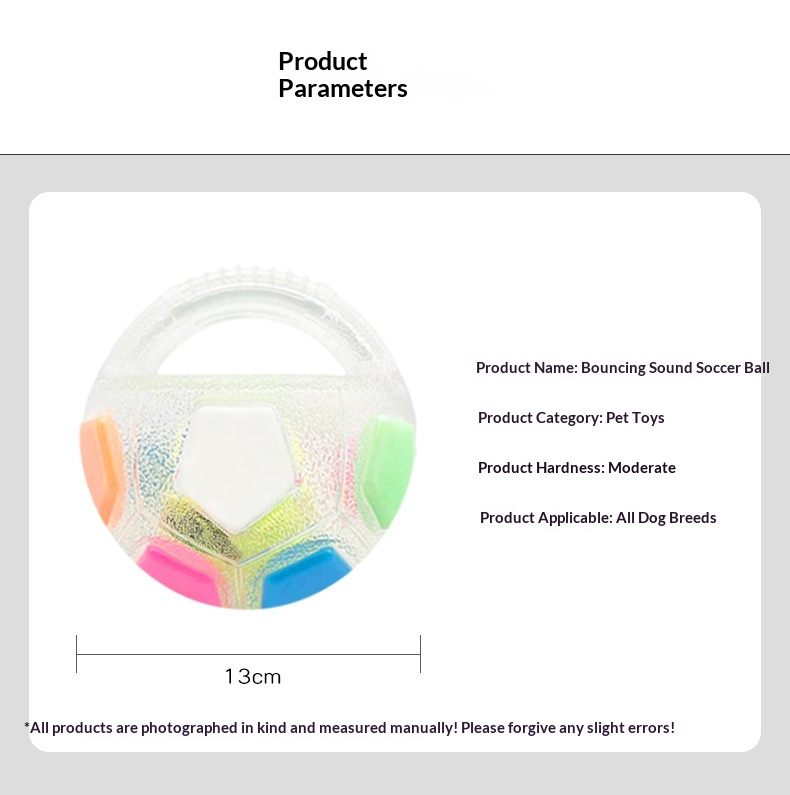 Product Parameters

Product Name: Bouncing Sound Soccer Ball

Product Category: Pet Toys

Product Hardness: Moderate

Product Applicable: All Dog Breeds

13cm

*All products are photographed in kind and measured manually! Please forgive any slight errors!